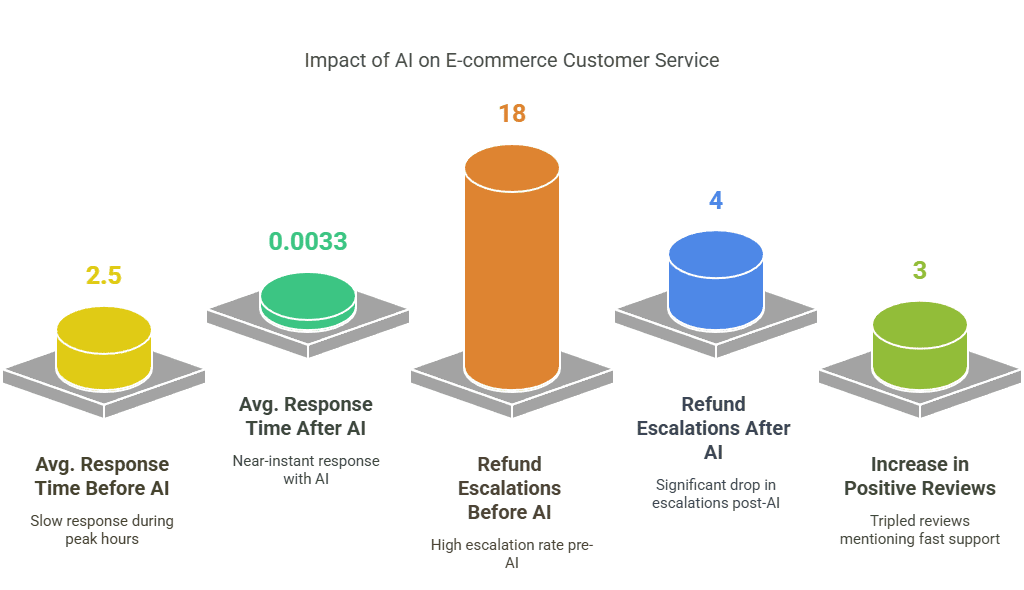 Impact of AI on E-commerce Customer Service

2.5

Avg. Response Time Before AI

Slow response during peak hours

0.0033

Avg. Response Time After AI

Near-instant response with AI

18

Refund Escalations Before AI

High escalation rate pre-AI

4

Refund Escalations After AI

Significant drop in escalations post-AI

3

Increase in Positive Reviews

Tripled reviews mentioning fast support